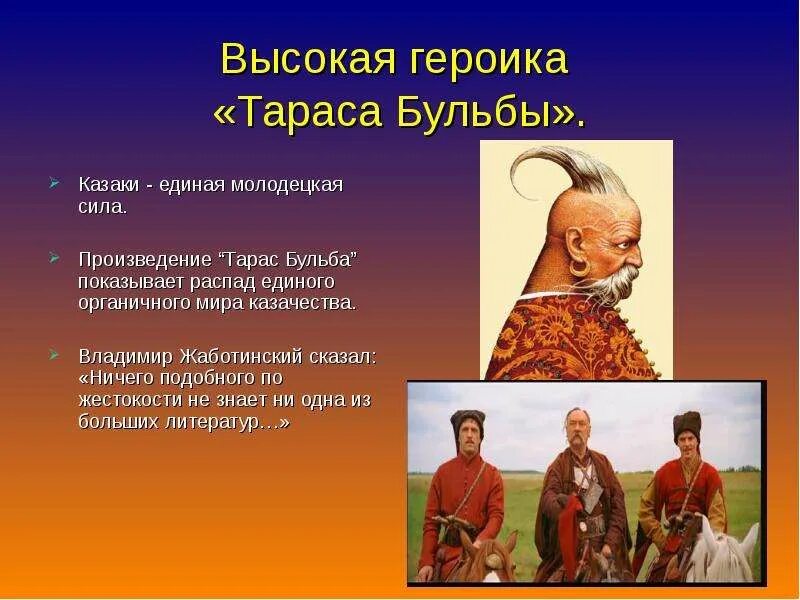 Высокая героика «Тараса Бульбы».

Казаки - единая молодецкая сила.

Произведение “Тарас Бульба” показывает распад единого органичного мира казачества.

Владимир Жаботинский сказал: «Ничего подобного по жестокости не знает ни одна из больших литератур…»